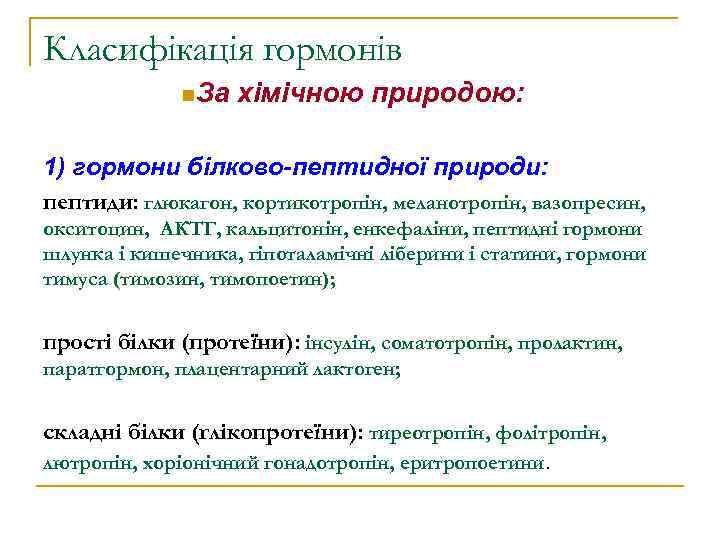 Класифікація гормонів

За хімічною природою:

1) гормони білково-пептидної природи:

пептиди: глюкагон, кортикотропін, меланотропін, вазопресин, окситоцин, АКТГ, кальцитонін, енкефаліни, пептидні гормони шлунка і кишечника, гіпоталамічні ліберини і статини, гормони тимуса (тимозин, тимопоетин);

прості білки (протеїни): інсулін, соматотропін, пролактин, паратгормон, плацентарний лактоген;

складні білки (глікопротеїни): тиреотропін, фолітропін, лютропін, хоріонічний гонадотропін, еритропоетини.